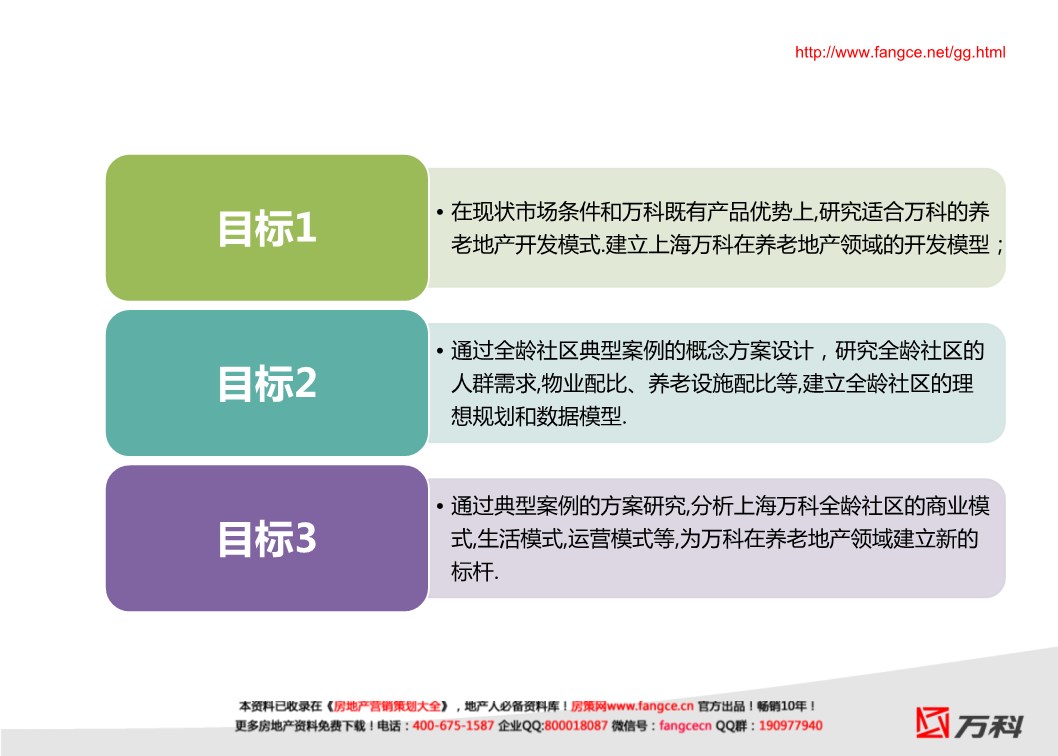 http://www.fangce.net/gg.html

目标1

• 在现状市场条件和万科既有产品优势上,研究适合万科的养老地产开发模式.建立上海万科在养老地产领域的开发模型；

目标2

• 通过全龄社区典型案例的概念方案设计，研究全龄社区的人群需求,物业配比、养老设施配比等,建立全龄社区的理想规划和数据模型.

目标3

• 通过典型案例的方案研究,分析上海万科全龄社区的商业模式,生活模式,运营模式等,为万科在养老地产领域建立新的标杆.

本资料已收录在《房地产营销策划大全》，地产人必备资料库！房策网www.fangce.cn 官方出品！畅销10年！
更多房地产资料免费下载！电话：400-675-1587 企业QQ:800018087 微信号：fangcecn QQ群：190977940

万科